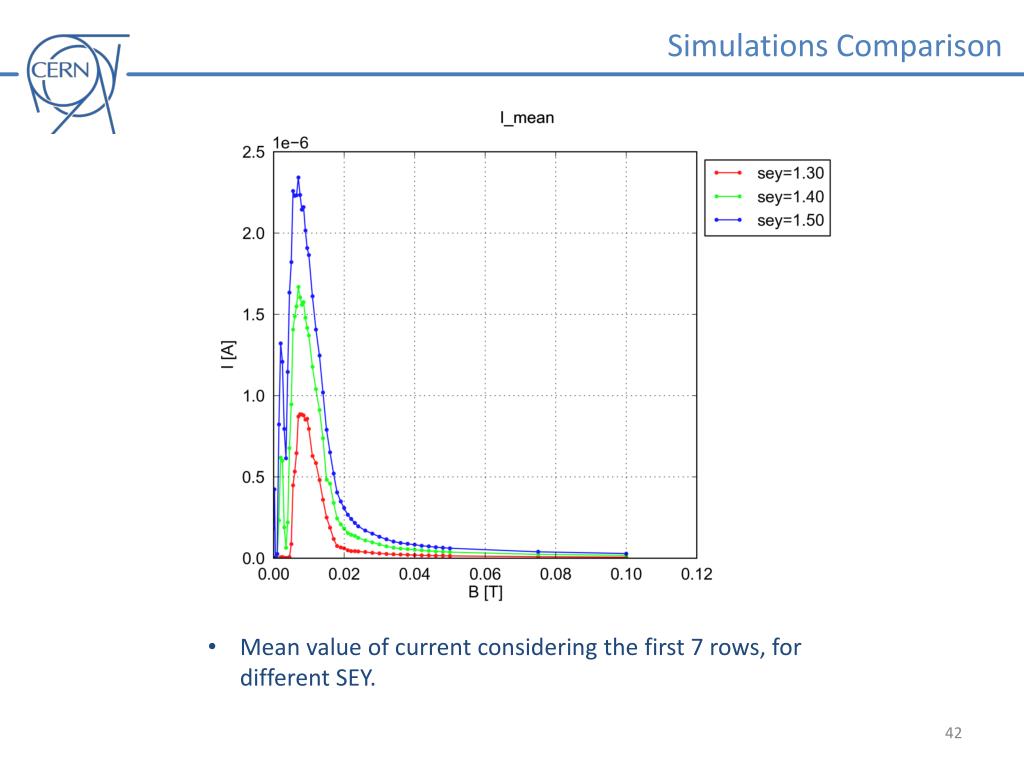 CERN

Simulations Comparison

I_mean

1e−6

2.5
2.0
1.5
1.0
0.5
0.0

I [A]

0.00 0.02 0.04 0.06 0.08 0.10 0.12

B [T]

sey=1.30
sey=1.40
sey=1.50

• Mean value of current considering the first 7 rows, for different SEY.

42